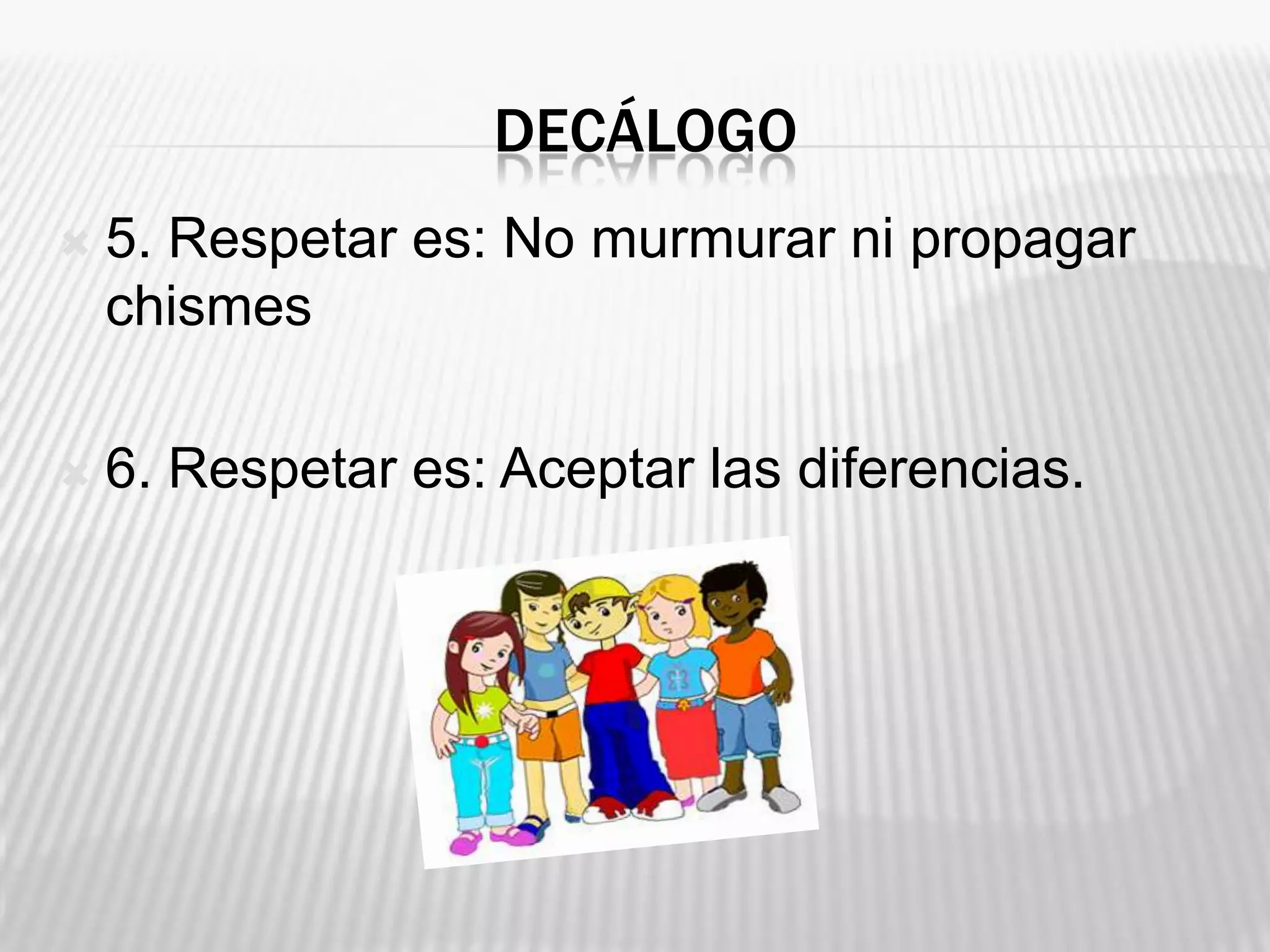 DECÁLOGO

5. Respetar es: No murmurar ni propagar chismes

6. Respetar es: Aceptar las diferencias.